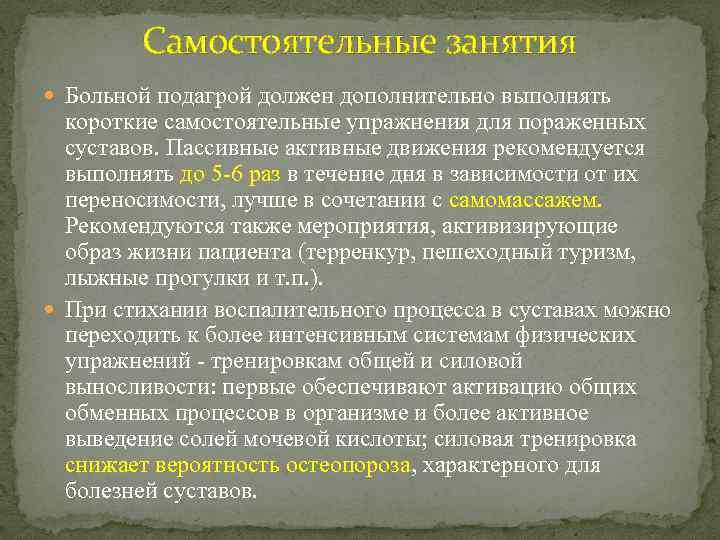 Самостоятельные занятия

Больной подагрой должен дополнительно выполнять короткие самостоятельные упражнения для пораженных суставов. Пассивные активные движения рекомендуется выполнять до 5-6 раз в течение дня в зависимости от их переносимости, лучше в сочетании с самомассажем. Рекомендуются также мероприятия, активизирующие образ жизни пациента (терренкур, пешеходный туризм, лыжные прогулки и т.п.).

При стихании воспалительного процесса в суставах можно переходить к более интенсивным системам физических упражнений - тренировкам общей и силовой выносливости: первые обеспечивают активацию общих обменных процессов в организме и более активное выведение солей мочевой кислоты; силовая тренировка снижает вероятность остеопороза, характерного для болезней суставов.